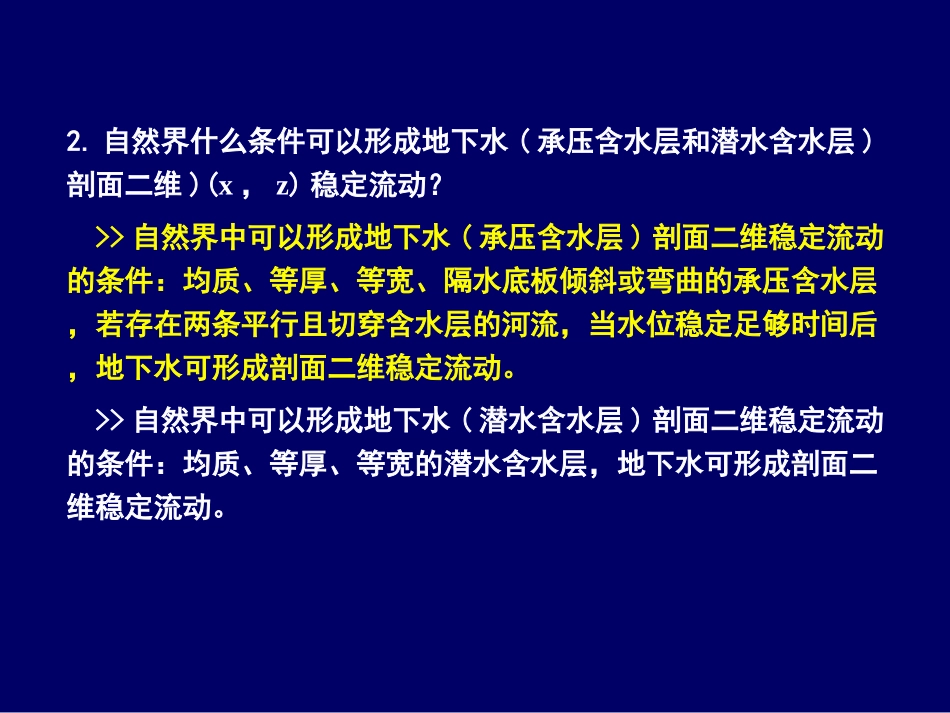 2. 自然界什么条件可以形成地下水（承压含水层和潜水含水层）剖面二维）(x， z) 稳定流动？

>> 自然界中可以形成地下水（承压含水层）剖面二维稳定流动的条件：均质、等厚、等宽、隔水底板倾斜或弯曲的承压含水层，若存在两条平行且切穿含水层的河流，当水位稳定足够时间后，地下水可形成剖面二维稳定流动。

>> 自然界中可以形成地下水（潜水含水层）剖面二维稳定流动的条件：均质、等厚、等宽的潜水含水层，地下水可形成剖面二维稳定流动。